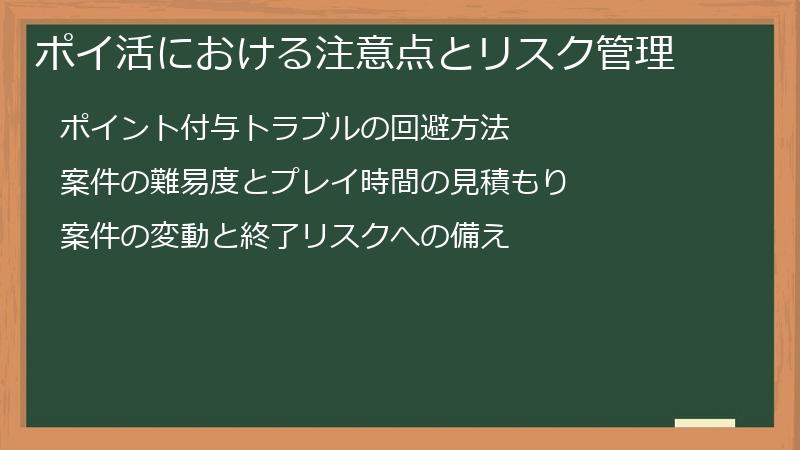 ポイ活における注意点とリスク管理

ポイント付与トラブルの回避方法

案件の難易度とプレイ時間の見積もり

案件の変動と終了リスクへの備え